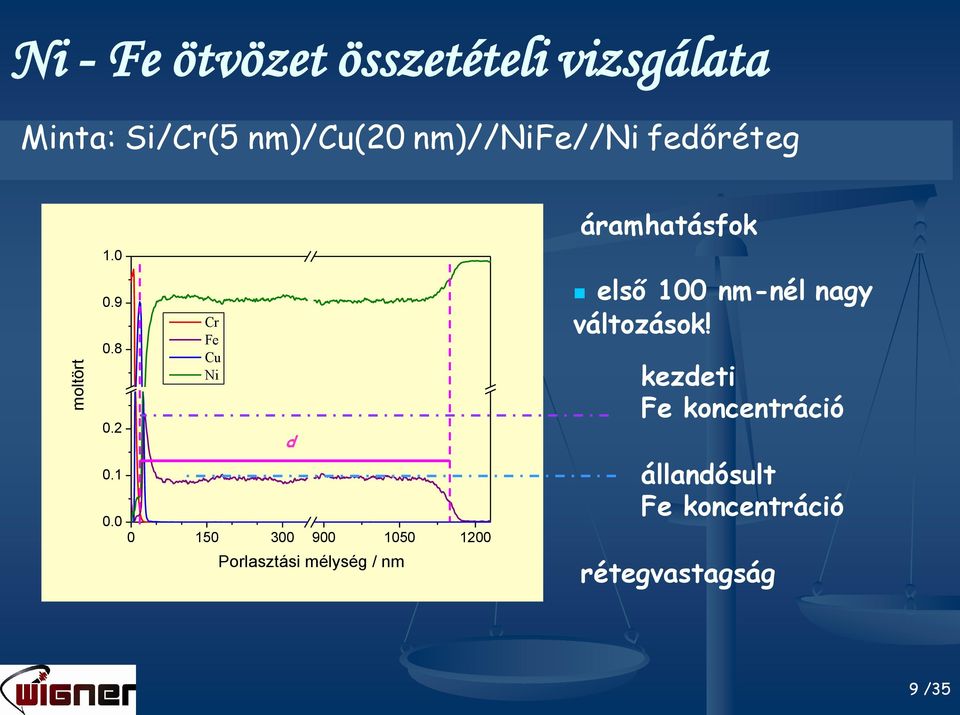 Ni - Fe ötvözet összetételi vizsgálata

Minta: Si/Cr(5 nm)/Cu(20 nm)//NiFe//Ni fedőréteg

1.0
0.9
0.8
0.2
0.1
0.0
moltört
Cr
Fe
Cu
Ni
d
0
150
300
900
1050
1200
Porlasztási mélység / nm

áramhatásfok

első 100 nm-nél nagy változások!

kezdeti Fe koncentráció

állandósult Fe koncentráció

rétegvastagság

WIGNER

9 /35